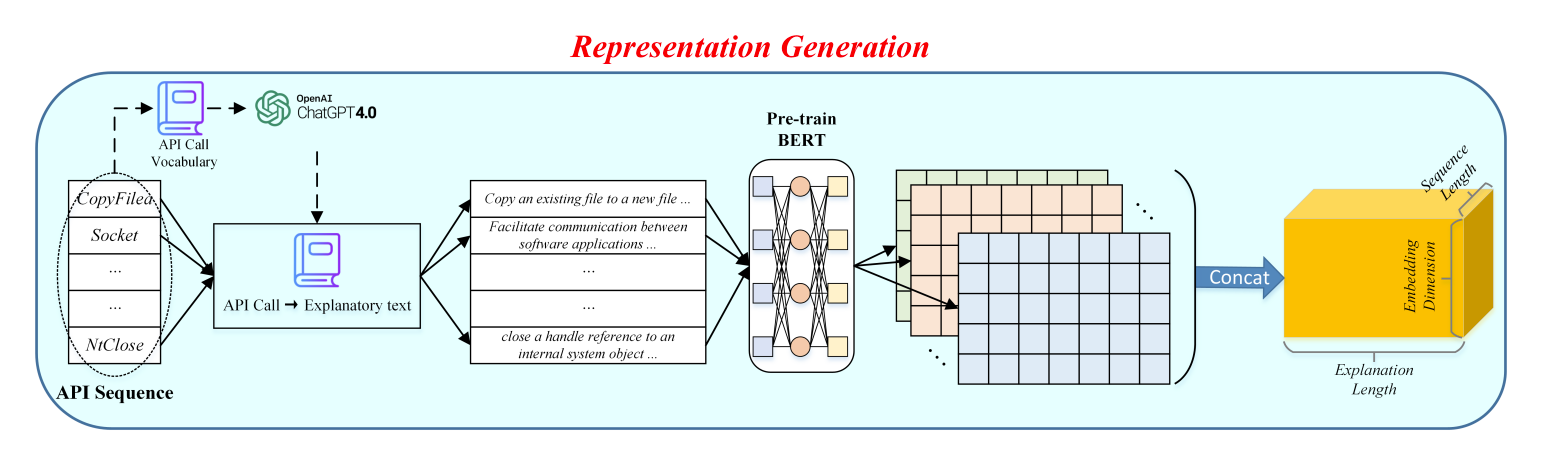 Representation Generation

API Call Vocabulary

OpenAI ChatGPT 4.0

CopyFilea
Socket
...
...
NtClose

API Sequence

API Call → Explanatory text

Copy an existing file to a new file ...
Facilitate communication between software applications ...
...
...
close a handle reference to an internal system object ...

Pre-train BERT

Concat

Sequence Length

Embedding Dimension

Explanation Length